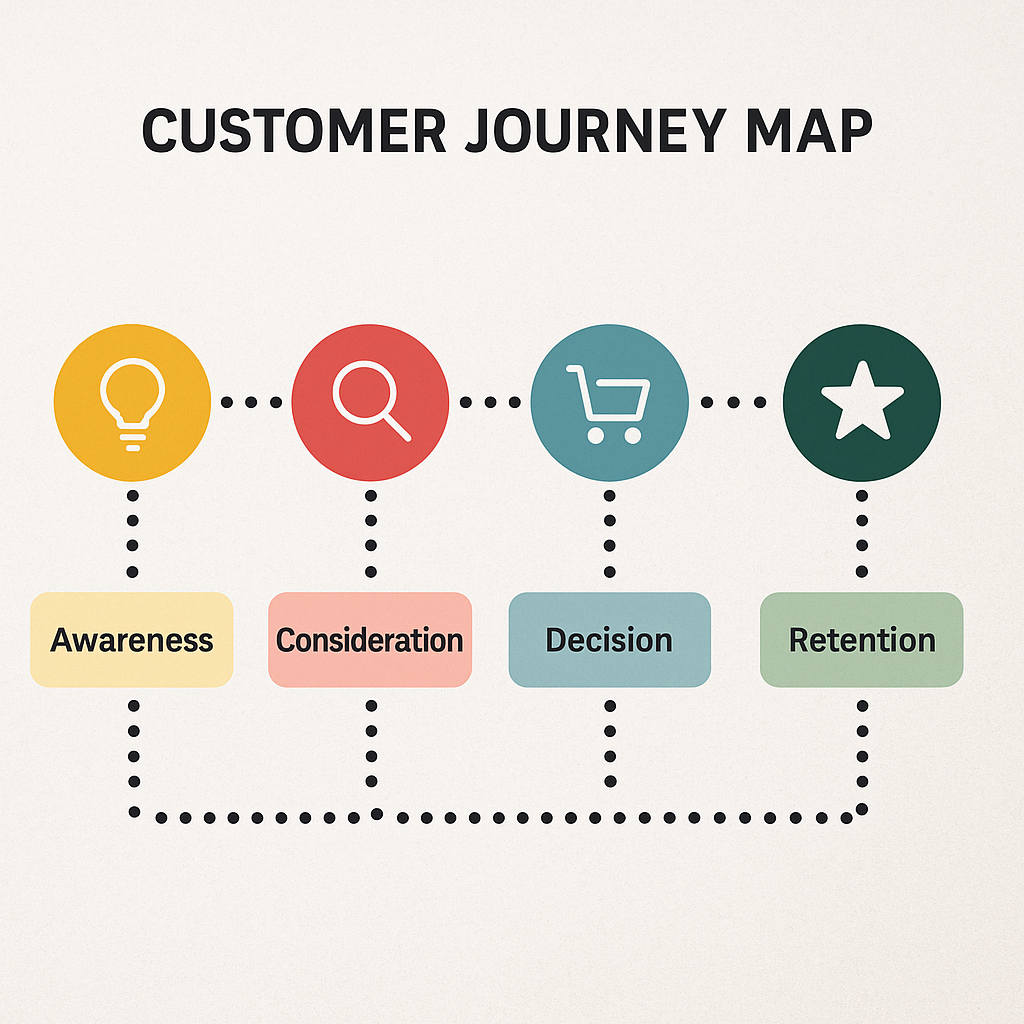 CUSTOMER JOURNEY MAP

Awareness

Consideration

Decision

Retention